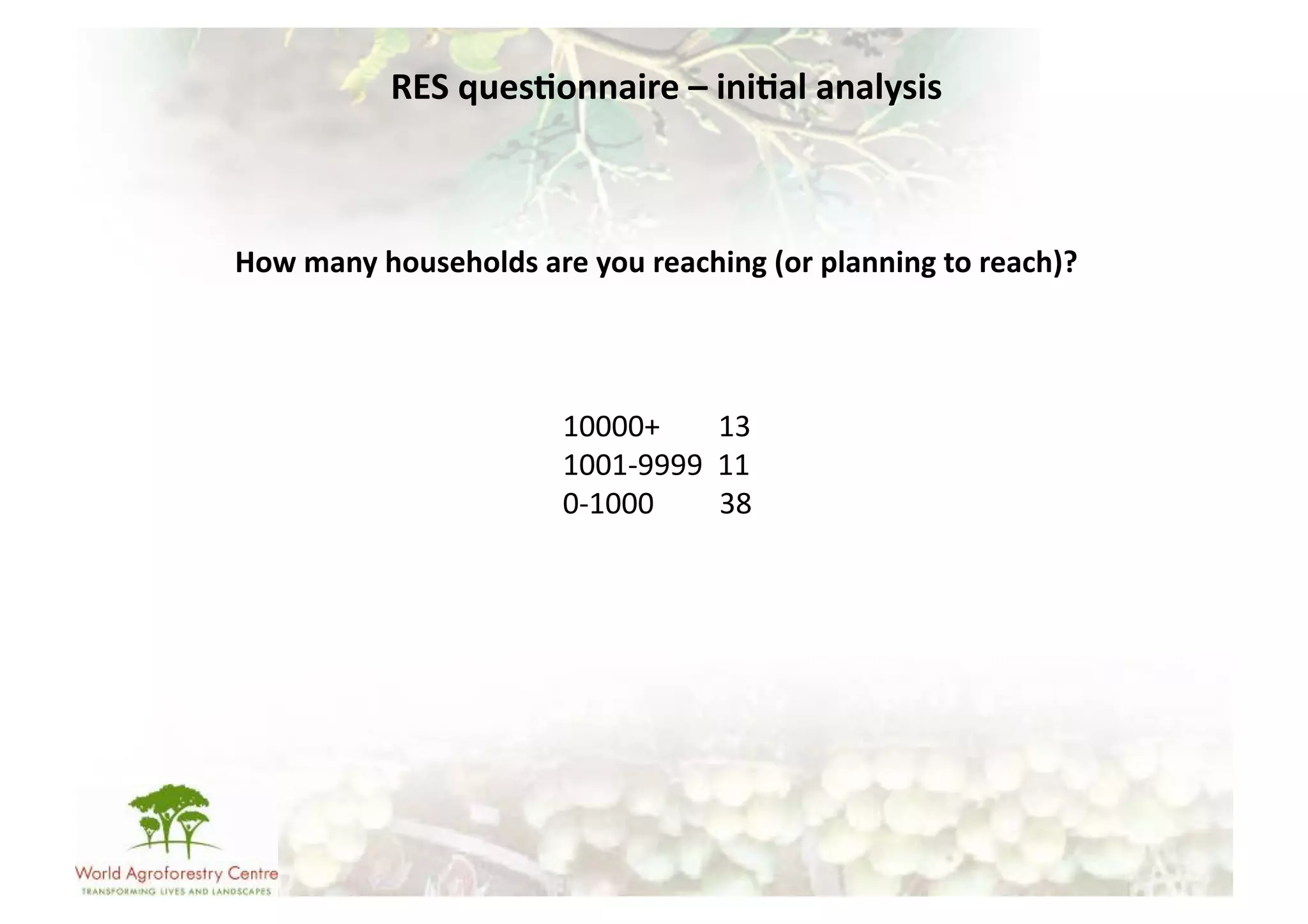 RES questionnaire – initial analysis

How many households are you reaching (or planning to reach)?

10000+ 13
1001-9999 11
0-1000 38

World Agroforestry Centre
TRANSFORMING LIVES AND LANDSCAPES